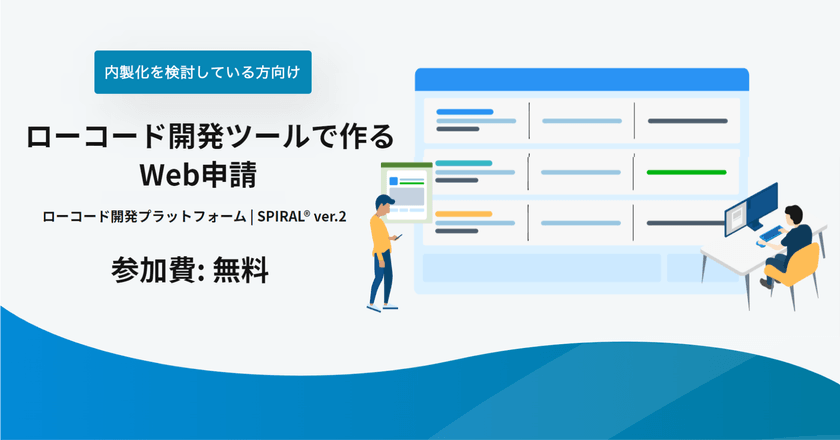 内製化を検討している方向け

ローコード開発ツールで作る
Web申請

ローコード開発プラットフォーム | SPIRAL® ver.2

参加費: 無料